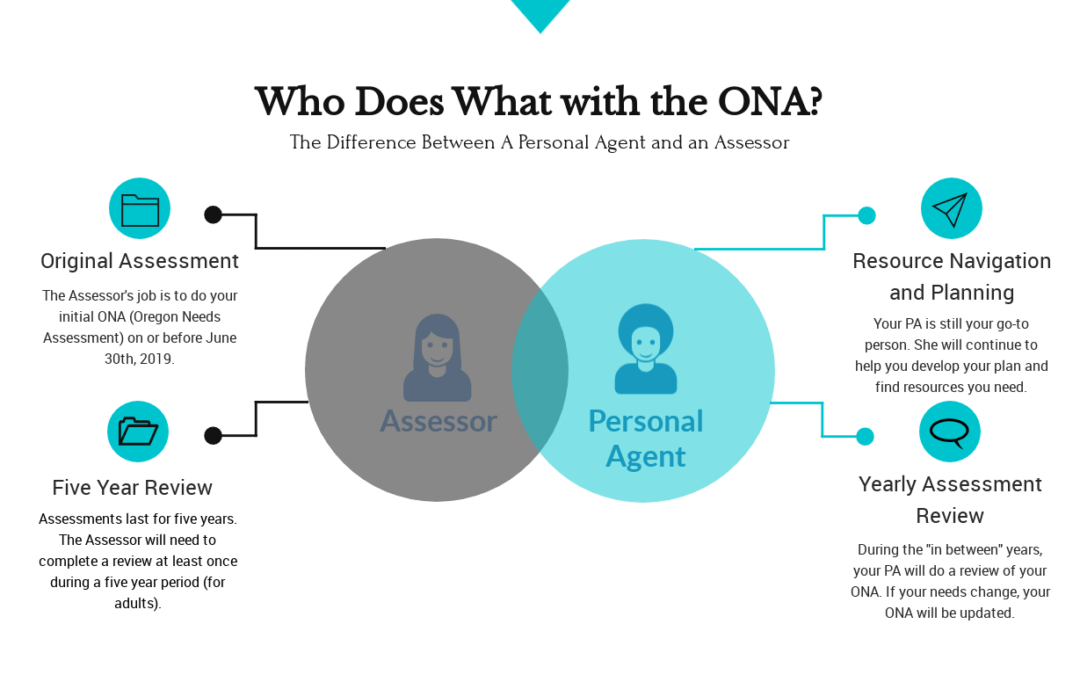 Who Does What with the ONA?

The Difference Between A Personal Agent and an Assessor

Original Assessment

The Assessor's job is to do your initial ONA (Oregon Needs Assessment) on or before June 30th, 2019.

Five Year Review

Assessments last for five years. The Assessor will need to complete a review at least once during a five year period (for adults).

Assessor

Personal Agent

Resource Navigation and Planning

Your PA is still your go-to person. She will continue to help you develop your plan and find resources you need.

Yearly Assessment Review

During the "in between" years, your PA will do a review of your ONA. If your needs change, your ONA will be updated.